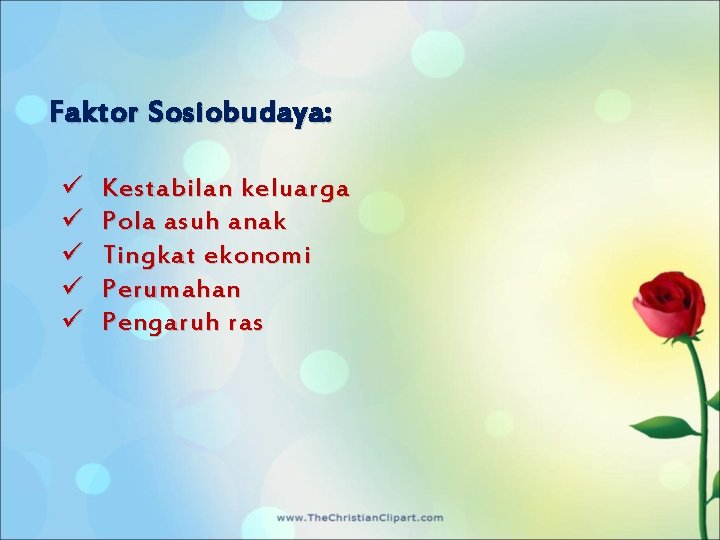 Faktor Sosiobudaya:

✓ Kestabilan keluarga
✓ Pola asuh anak
✓ Tingkat ekonomi
✓ Perumahan
✓ Pengaruh ras

www.TheChristianClipart.com